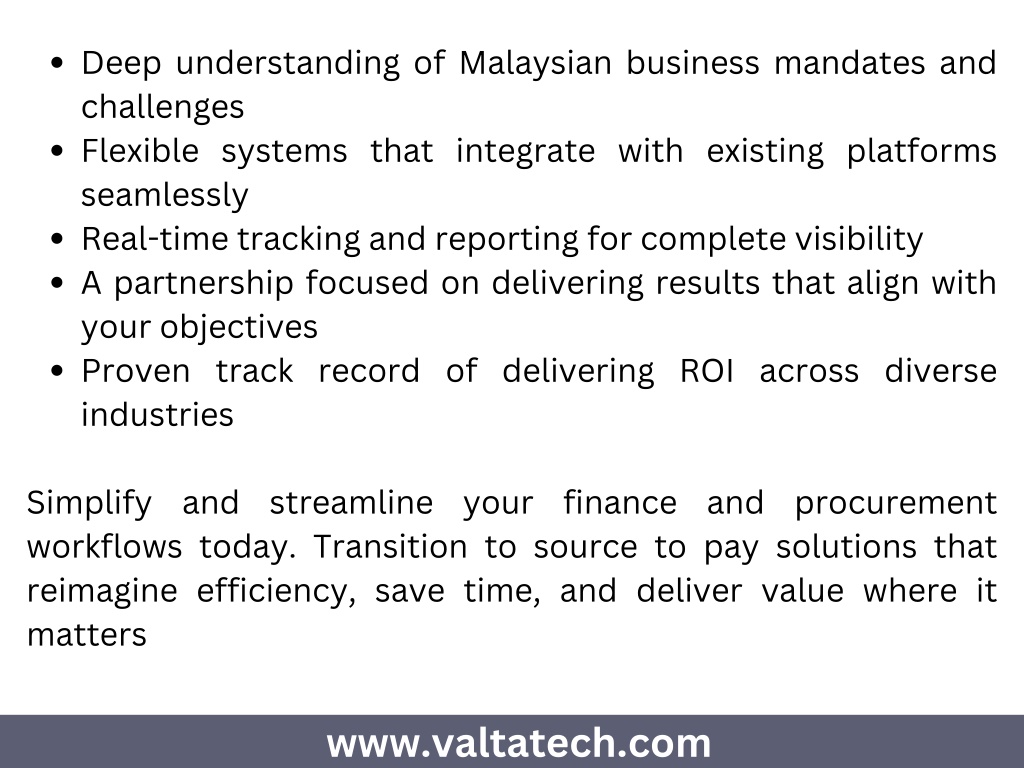 - Deep understanding of Malaysian business mandates and challenges
- Flexible systems that integrate with existing platforms seamlessly
- Real-time tracking and reporting for complete visibility
- A partnership focused on delivering results that align with your objectives
- Proven track record of delivering ROI across diverse industries

Simplify and streamline your finance and procurement workflows today. Transition to source to pay solutions that reimagine efficiency, save time, and deliver value where it matters

www.valtatech.com